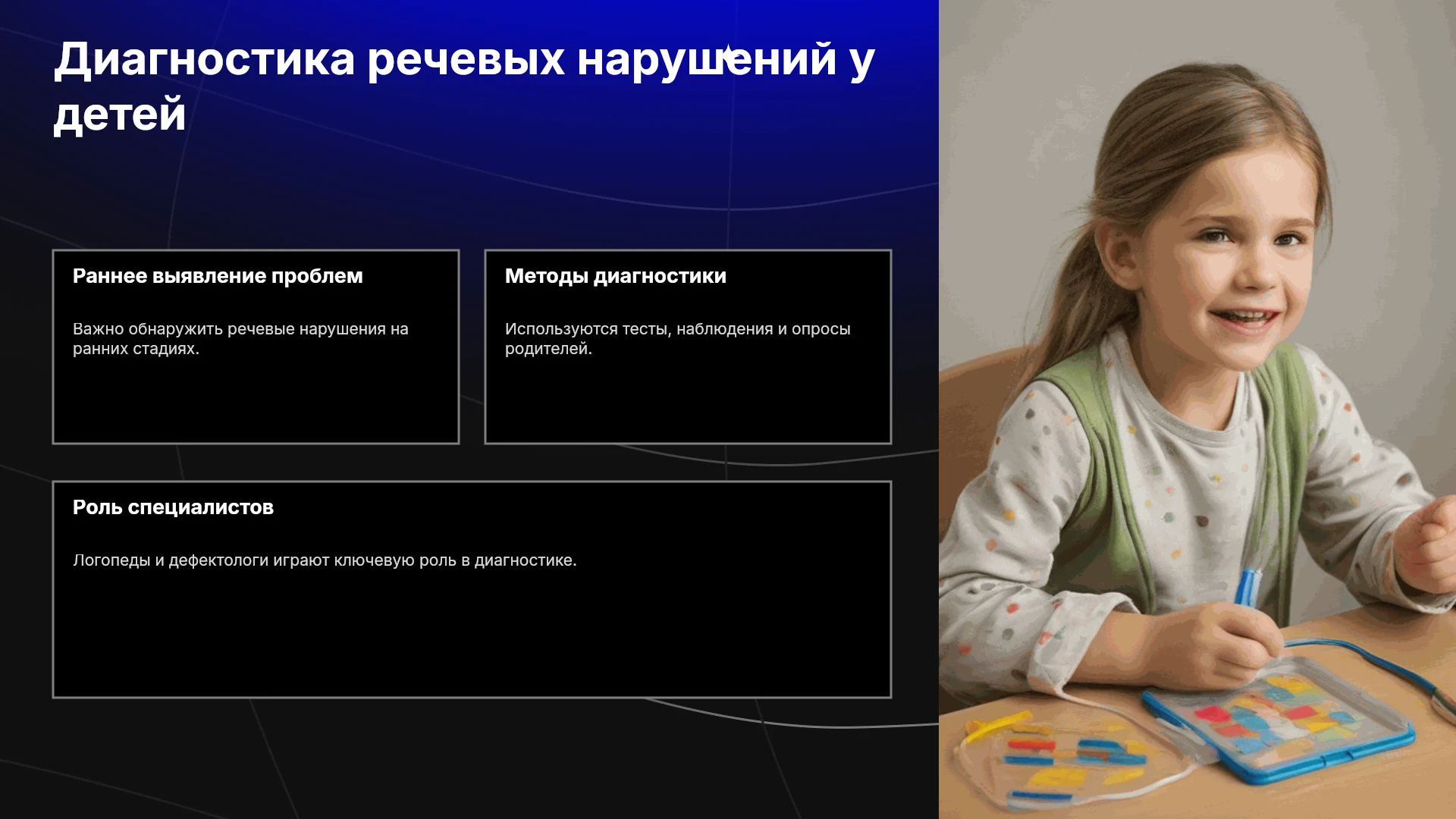 Диагностика речевых нарушений у детей

Раннее выявление проблем

Важно обнаружить речевые нарушения на ранних стадиях.

Методы диагностики

Используются тесты, наблюдения и опросы родителей.

Роль специалистов

Логопеды и дефектологи играют ключевую роль в диагностике.